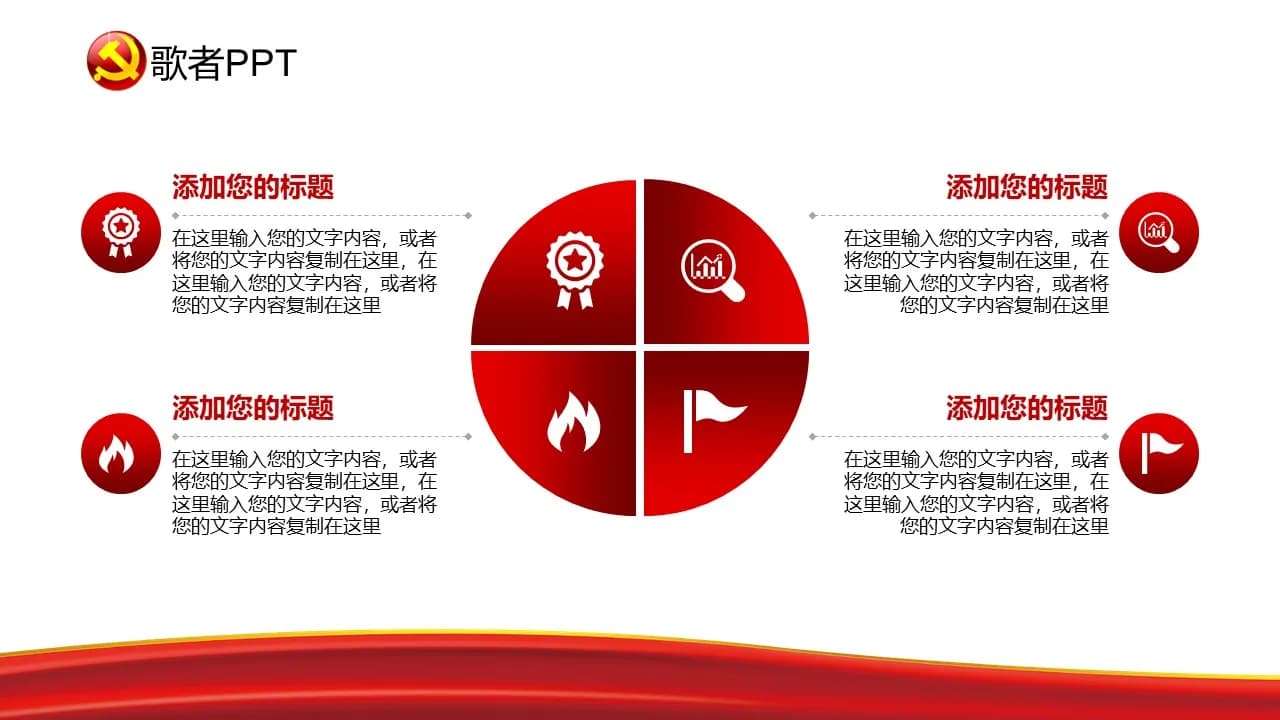 歌者PPT

添加您的标题

在这里输入您的文字内容，或者将您的文字内容复制在这里，在这里输入您的文字内容，或者将您的文字内容复制在这里

添加您的标题

在这里输入您的文字内容，或者将您的文字内容复制在这里，在这里输入您的文字内容，或者将您的文字内容复制在这里

添加您的标题

在这里输入您的文字内容，或者将您的文字内容复制在这里，在这里输入您的文字内容，或者将您的文字内容复制在这里

添加您的标题

在这里输入您的文字内容，或者将您的文字内容复制在这里，在这里输入您的文字内容，或者将您的文字内容复制在这里